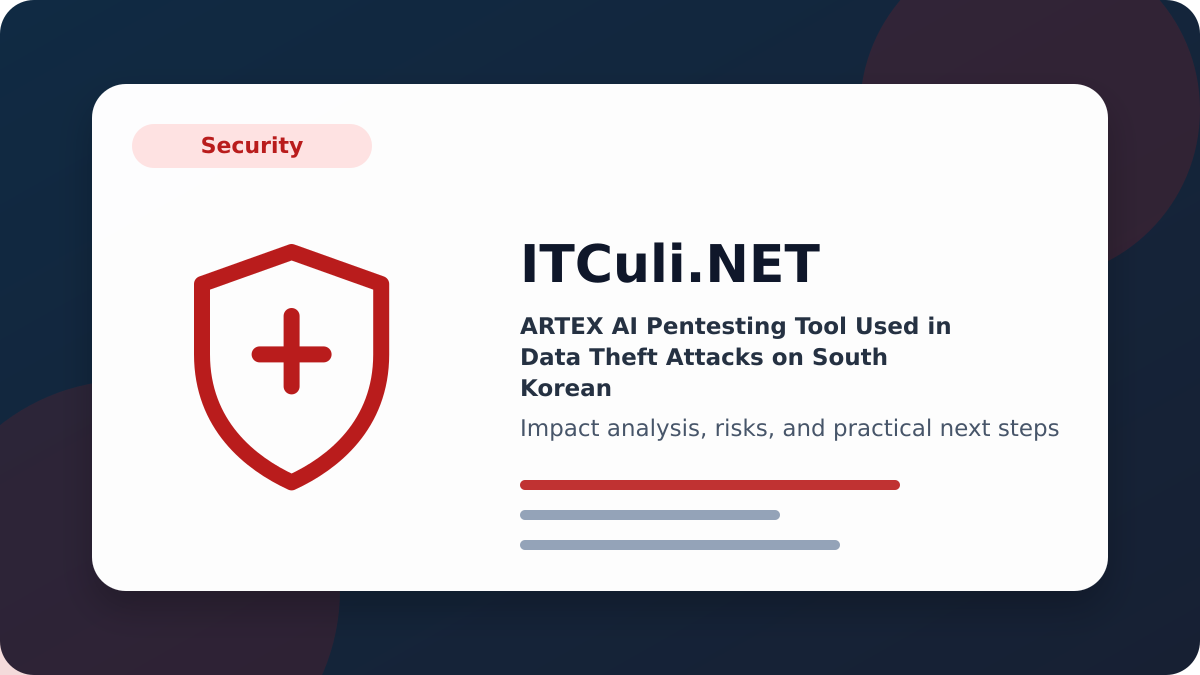 Security

ITCuli.NET

ARTEX AI Pentesting Tool Used in Data Theft Attacks on South Korean

Impact analysis, risks, and practical next steps